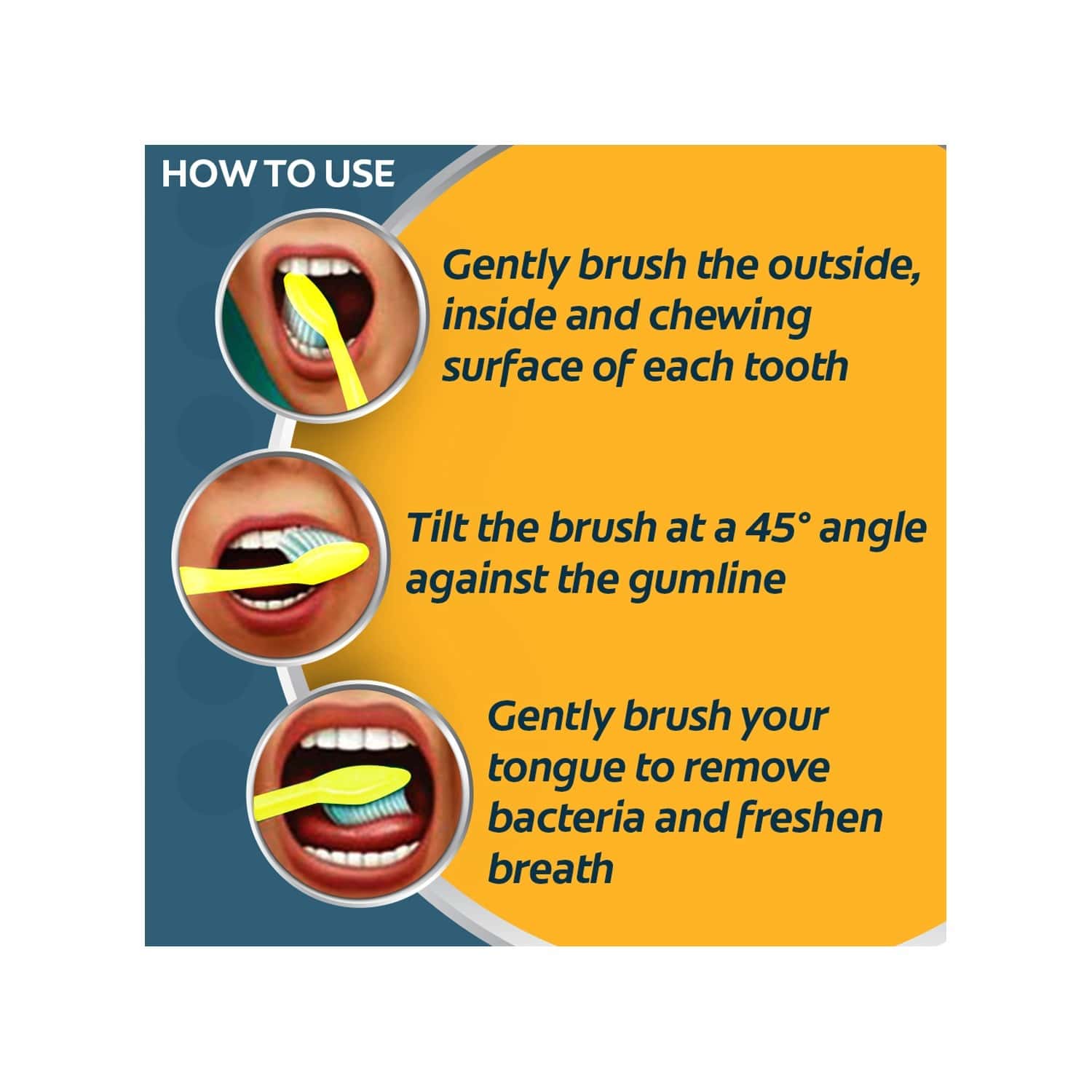 HOW TO USE

Gently brush the outside, inside and chewing surface of each tooth

Tilt the brush at a 45° angle against the gumline

Gently brush your tongue to remove bacteria and freshen breath